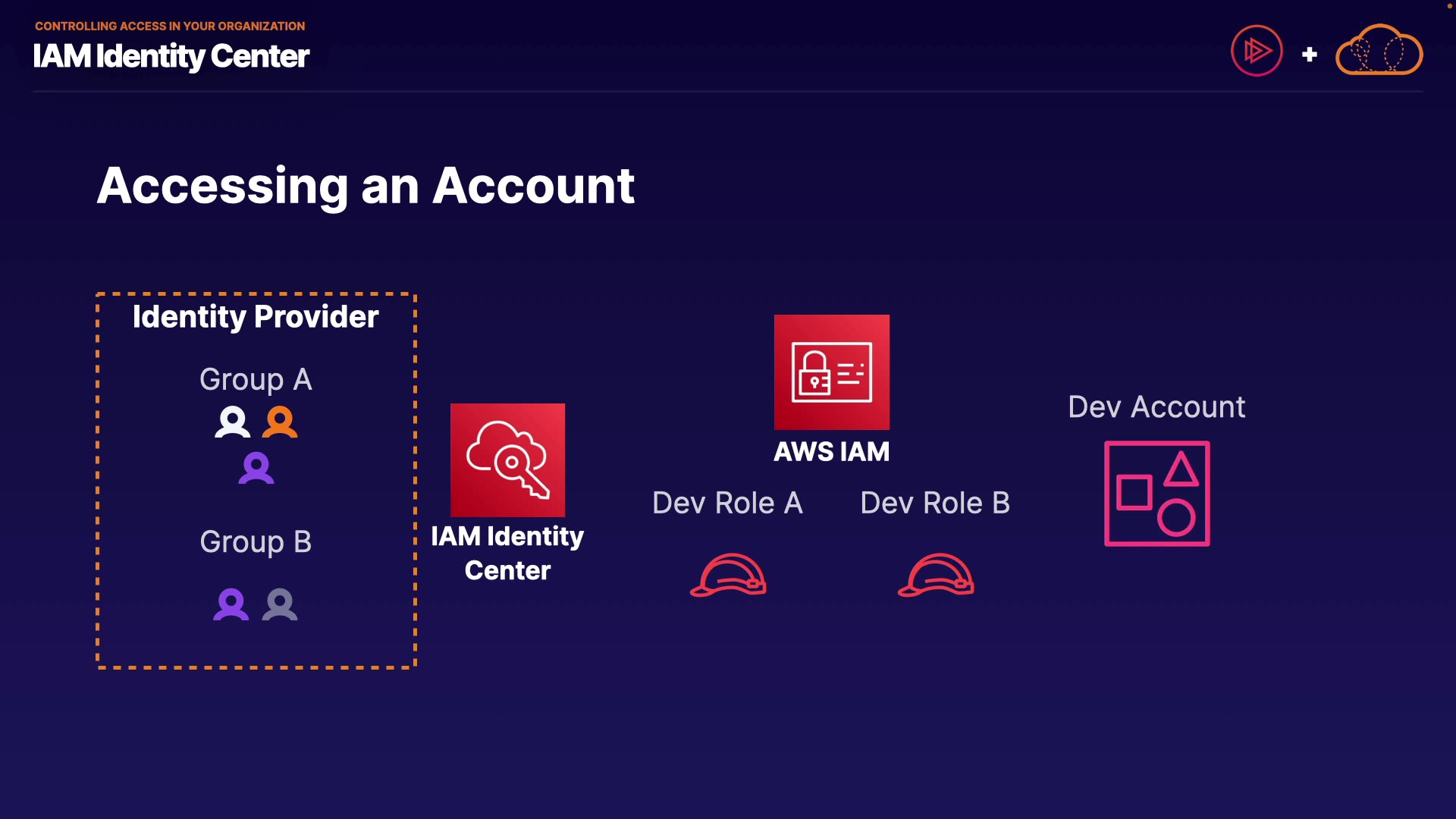 CONTROLLING ACCESS IN YOUR ORGANIZATION
IAM Identity Center

+

Accessing an Account

Identity Provider

Group A

Group B

IAM Identity Center

AWS IAM

Dev Role A

Dev Role B

Dev Account